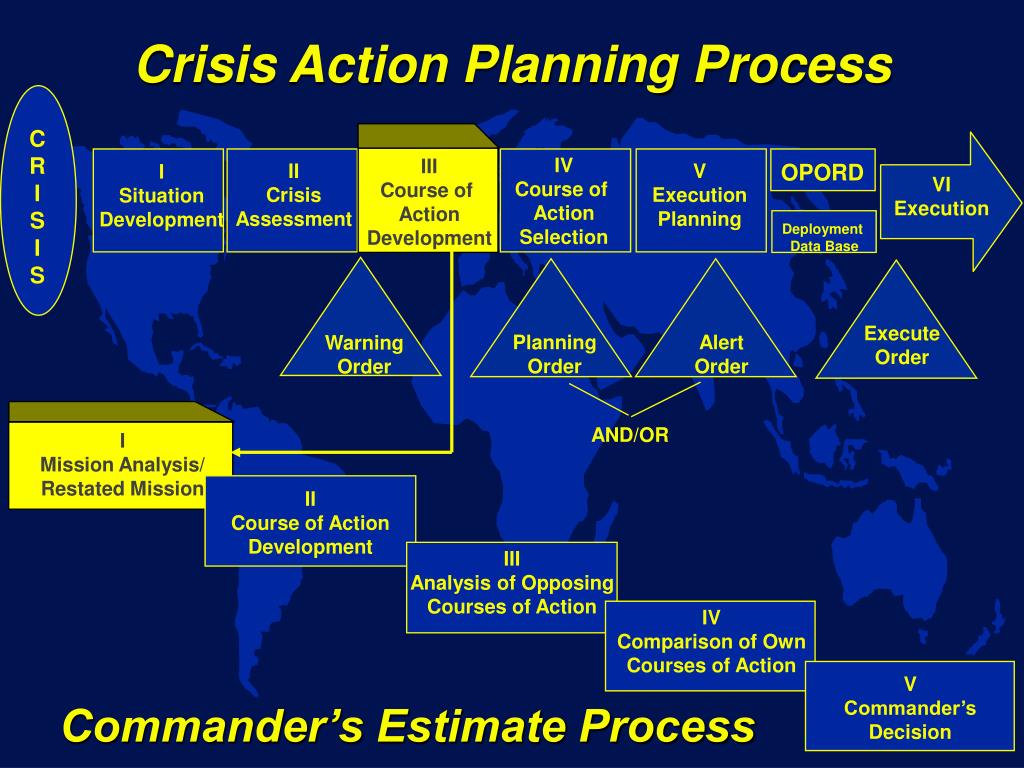 Crisis Action Planning Process

C
R
I
S
I
S

I
Situation Development

II
Crisis Assessment

III
Course of Action Development

IV
Course of Action Selection

V
Execution Planning

OPORD

Deployment Data Base

VI
Execution

Warning Order

Planning Order

Alert Order

Execute Order

AND/OR

I
Mission Analysis/ Restated Mission

II
Course of Action Development

III
Analysis of Opposing Courses of Action

IV
Comparison of Own Courses of Action

V
Commander's Decision

Commander's Estimate Process